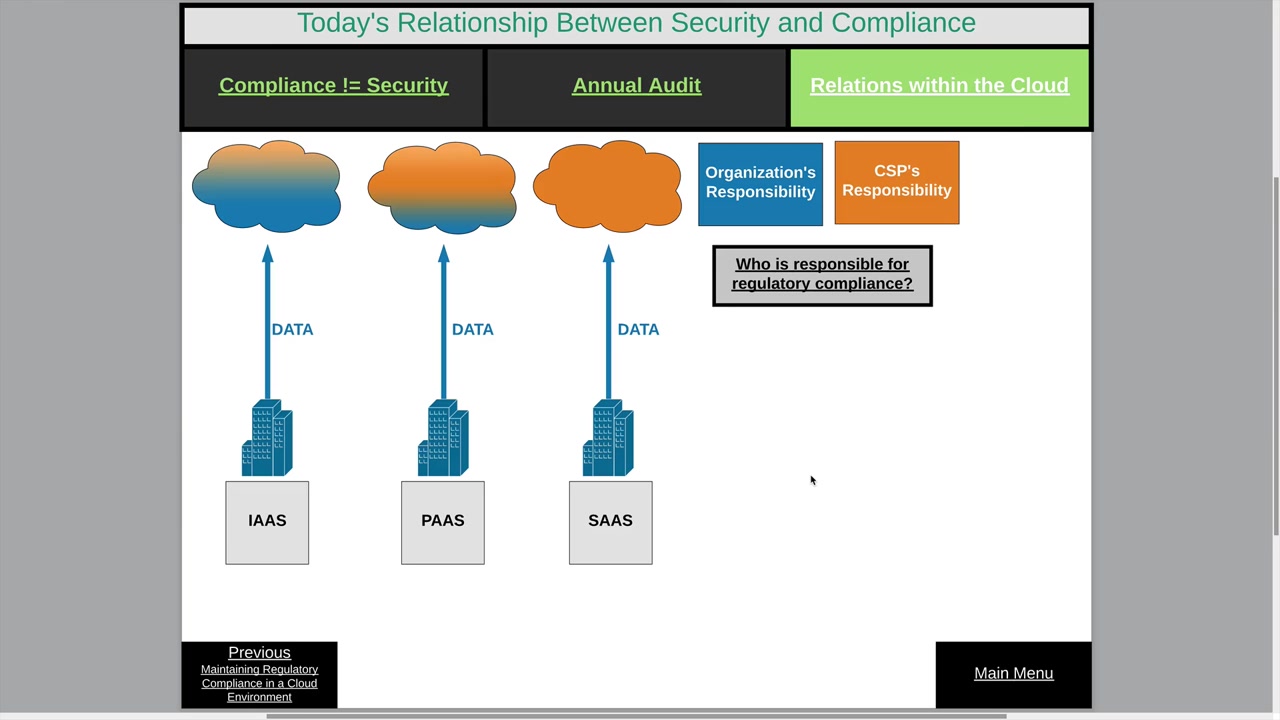 Today's Relationship Between Security and Compliance

Compliance != Security

Annual Audit

Relations within the Cloud

Organization's Responsibility

CSP's Responsibility

Who is responsible for regulatory compliance?

DATA

DATA

DATA

IAAS

PAAS

SAAS

Previous
Maintaining Regulatory Compliance in a Cloud Environment

Main Menu